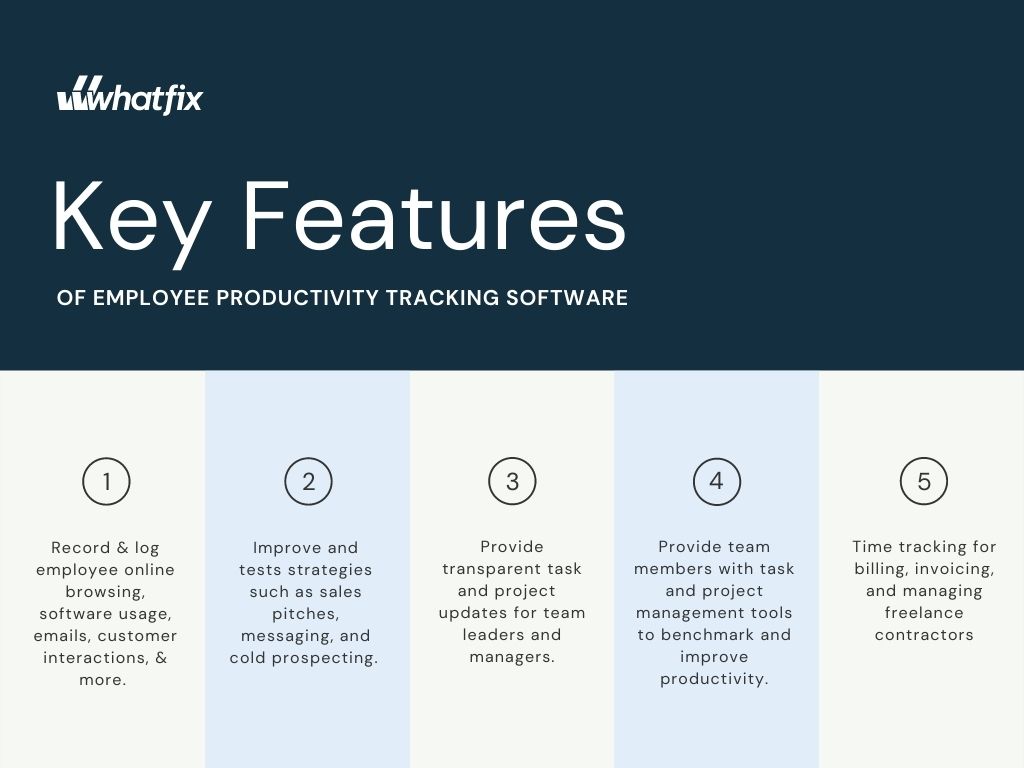 whatfix

Key Features

OF EMPLOYEE PRODUCTIVITY TRACKING SOFTWARE

1

Record & log employee online browsing, software usage, emails, customer interactions, & more.

2

Improve and tests strategies such as sales pitches, messaging, and cold prospecting.

3

Provide transparent task and project updates for team leaders and managers.

4

Provide team members with task and project management tools to benchmark and improve productivity.

5

Time tracking for billing, invoicing, and managing freelance contractors